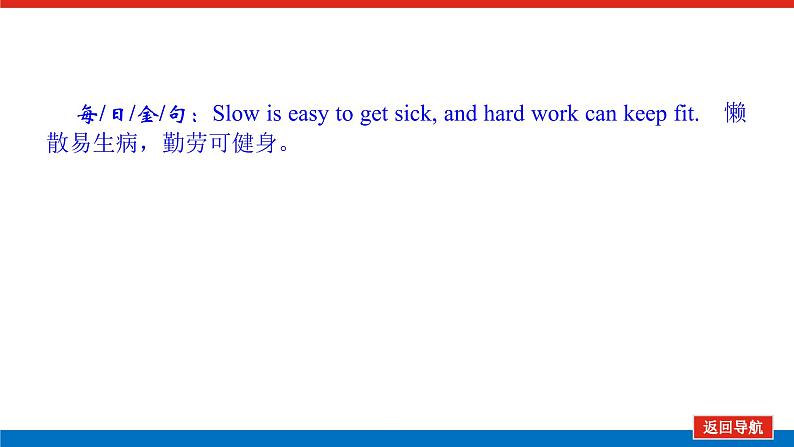 每/日/金/句：Slow is easy to get sick, and hard work can keep fit. 懒散易生病，勤劳可健身。

返回导航